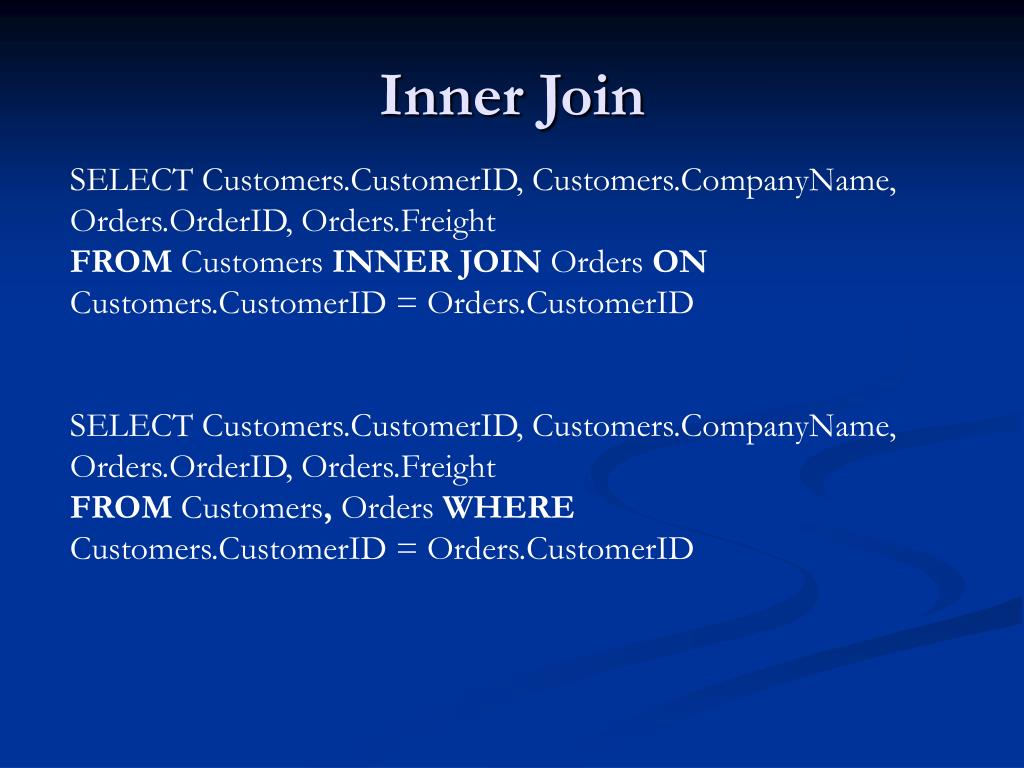 Inner Join

SELECT Customers.CustomerID, Customers.CompanyName, Orders.OrderID, Orders.Freight
FROM Customers INNER JOIN Orders ON
Customers.CustomerID = Orders.CustomerID

SELECT Customers.CustomerID, Customers.CompanyName, Orders.OrderID, Orders.Freight
FROM Customers, Orders WHERE
Customers.CustomerID = Orders.CustomerID